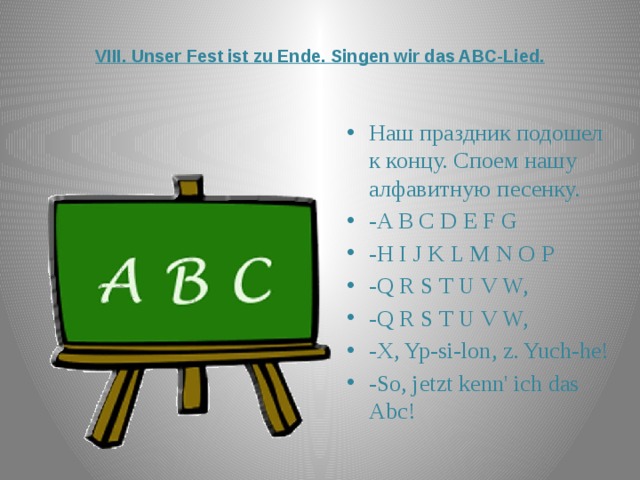 VIII. Unser Fest ist zu Ende. Singen wir das ABC-Lied.

A B C

- Наш праздник подошел к концу. Споем нашу алфавитную песенку.
- -A B C D E F G
- -H I J K L M N O P
- -Q R S T U V W,
- -Q R S T U V W,
- -X, Yp-si-lon, z. Yuch-he!
- -So, jetzt kenn' ich das Abc!